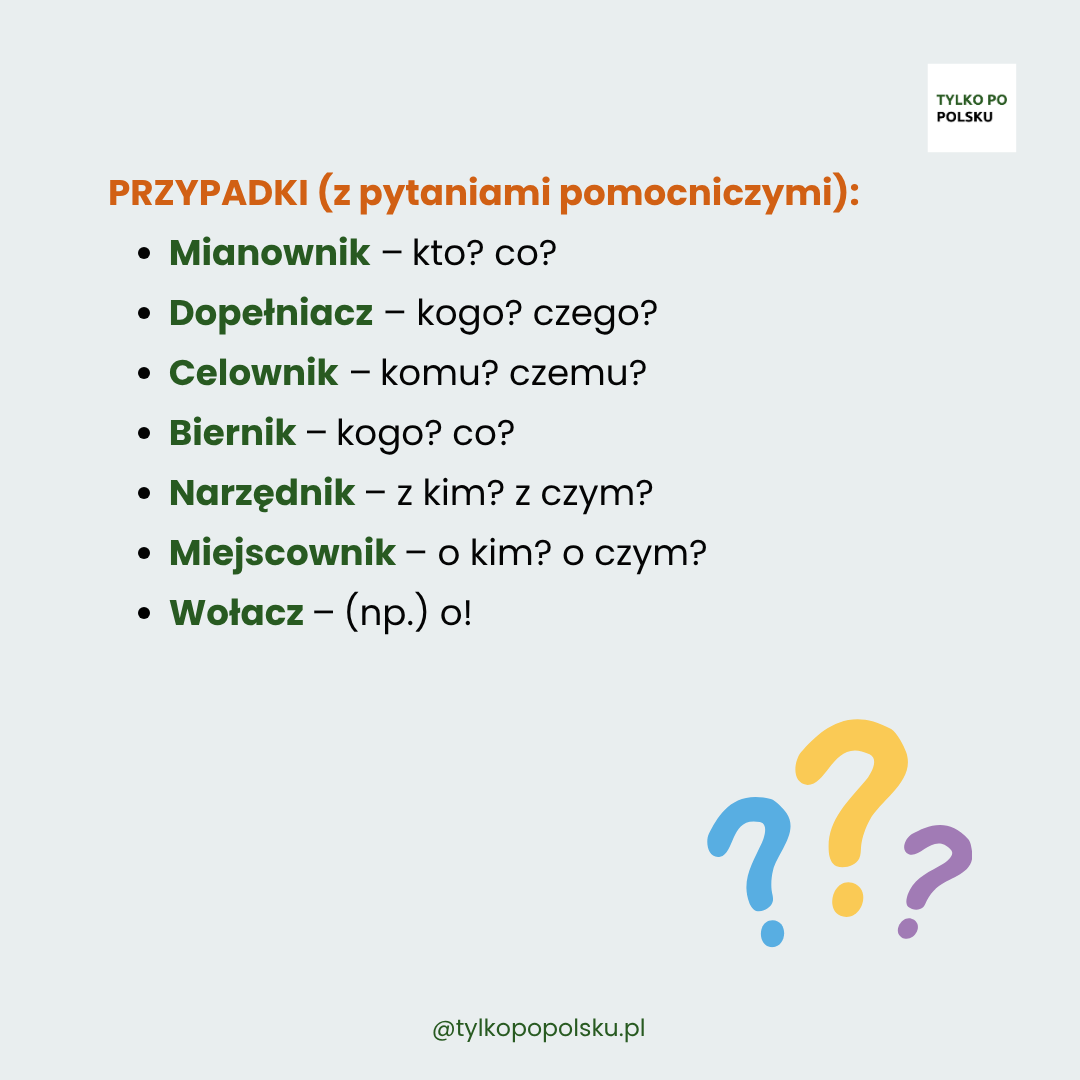 TYLKO PO POLSKU

PRZYPADKI (z pytaniami pomocniczymi):

- Mianownik – kto? co?
- Dopełniacz – kogo? czego?
- Celownik – komu? czemu?
- Biernik – kogo? co?
- Narzędnik – z kim? z czym?
- Miejscownik – o kim? o czym?
- Wołacz – (np.) o!

@tylkopopolsku.pl